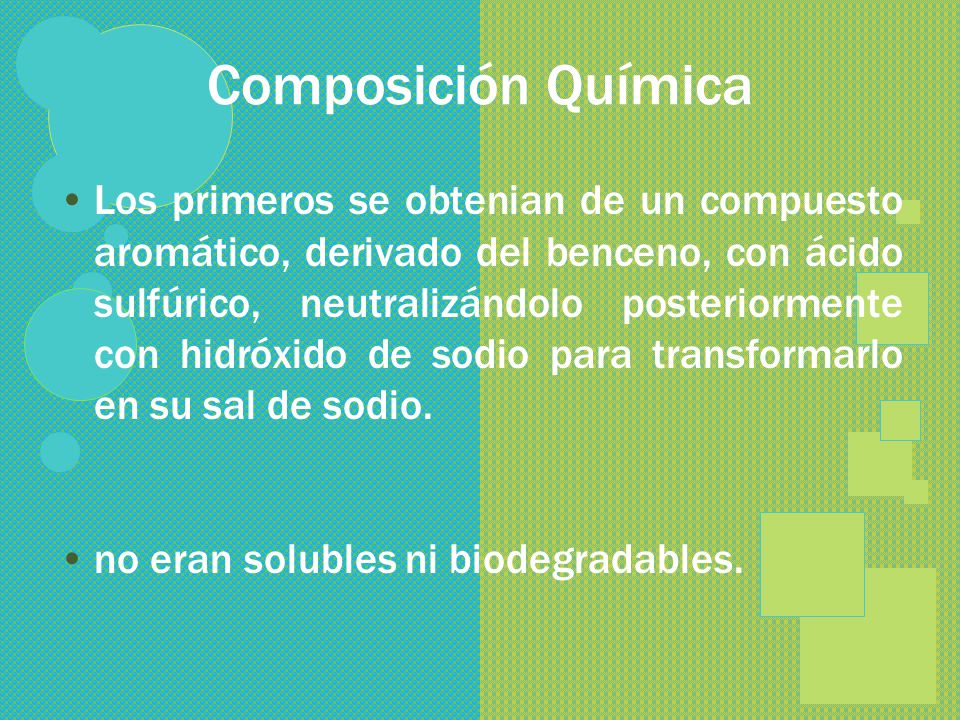 Composición Química

• Los primeros se obtenian de un compuesto aromático, derivado del benceno, con ácido sulfúrico, neutralizándolo posteriormente con hidróxido de sodio para transformarlo en su sal de sodio.

• no eran solubles ni biodegradables.